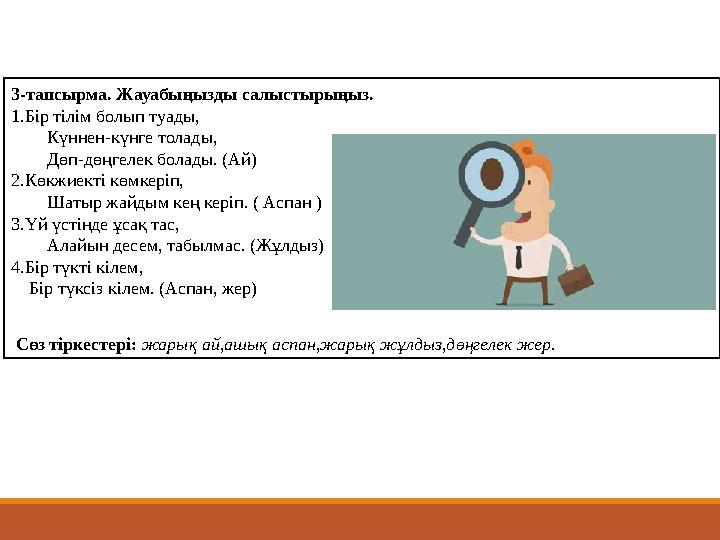 3-тапсырма. Жауабыңызды салыстырыңыз.
1.Бір тілім болып туады,
Күннен-күнге толады,
Дөп-дөңгелек болады. (Ай)
2.Көкжиекті көмкеріп,
Шатыр жайдым кең керіп. ( Аспан )
3.Үй үстінде ұсақ тас,
Алайын десем, табылмас. (Жұлдыз)
4.Бір түкті кілем,
Бір түксіз кілем. (Аспан, жер)

Сөз тіркестері: жарық ай,ашық аспан,жарық жұлдыз,дөңгелек жер.